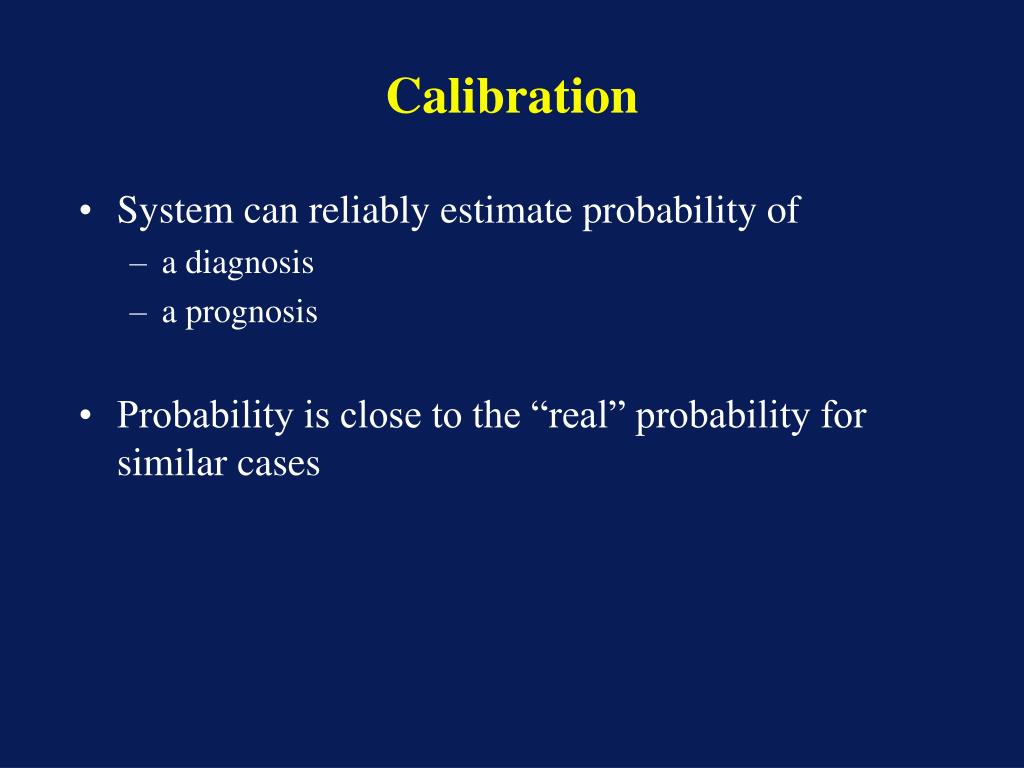 Calibration

• System can reliably estimate probability of
– a diagnosis
– a prognosis

• Probability is close to the “real” probability for similar cases